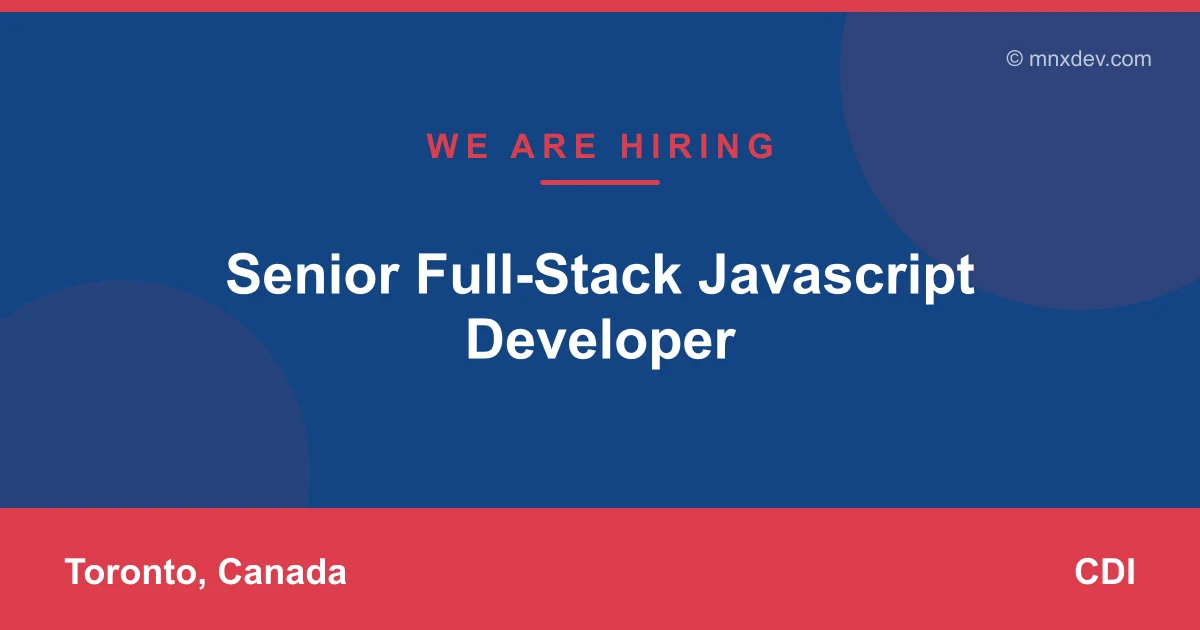 © mnxdev.com

WE ARE HIRING

Senior Full-Stack Javascript Developer

Toronto, Canada

CDI